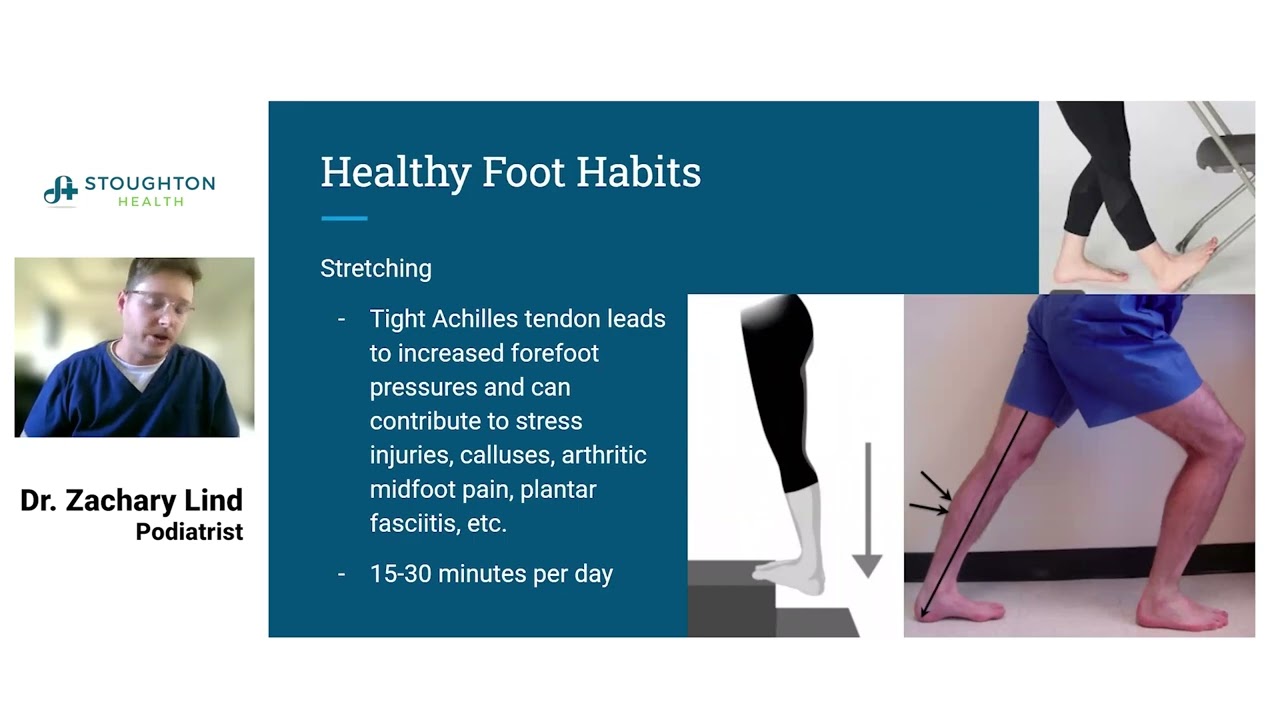 STOUGHTON
HEALTH

Dr. Zachary Lind
Podiatrist

Healthy Foot Habits

Stretching

- Tight Achilles tendon leads to increased forefoot pressures and can contribute to stress injuries, calluses, arthritic midfoot pain, plantar fasciitis, etc.

- 15-30 minutes per day